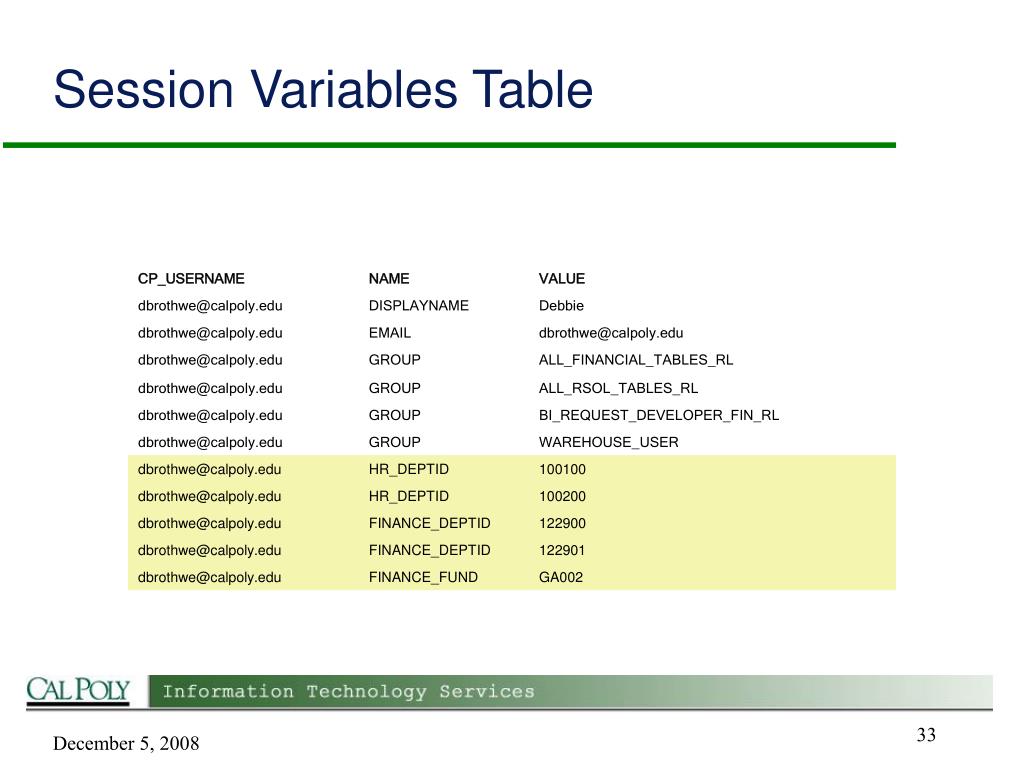 Session Variables Table

| CP_USERNAME | NAME | VALUE |
|---|---|---|
| dbrothwe@calpoly.edu | DISPLAYNAME | Debbie |
| dbrothwe@calpoly.edu | EMAIL | dbrothwe@calpoly.edu |
| dbrothwe@calpoly.edu | GROUP | ALL_FINANCIAL_TABLES_RL |
| dbrothwe@calpoly.edu | GROUP | ALL_RSOL_TABLES_RL |
| dbrothwe@calpoly.edu | GROUP | BI_REQUEST_DEVELOPER_FIN_RL |
| dbrothwe@calpoly.edu | GROUP | WAREHOUSE_USER |
| dbrothwe@calpoly.edu | HR_DEPTID | 100100 |
| dbrothwe@calpoly.edu | HR_DEPTID | 100200 |
| dbrothwe@calpoly.edu | FINANCE_DEPTID | 122900 |
| dbrothwe@calpoly.edu | FINANCE_DEPTID | 122901 |
| dbrothwe@calpoly.edu | FINANCE_FUND | GA002 |

CAL POLY Information Technology Services

December 5, 2008

33